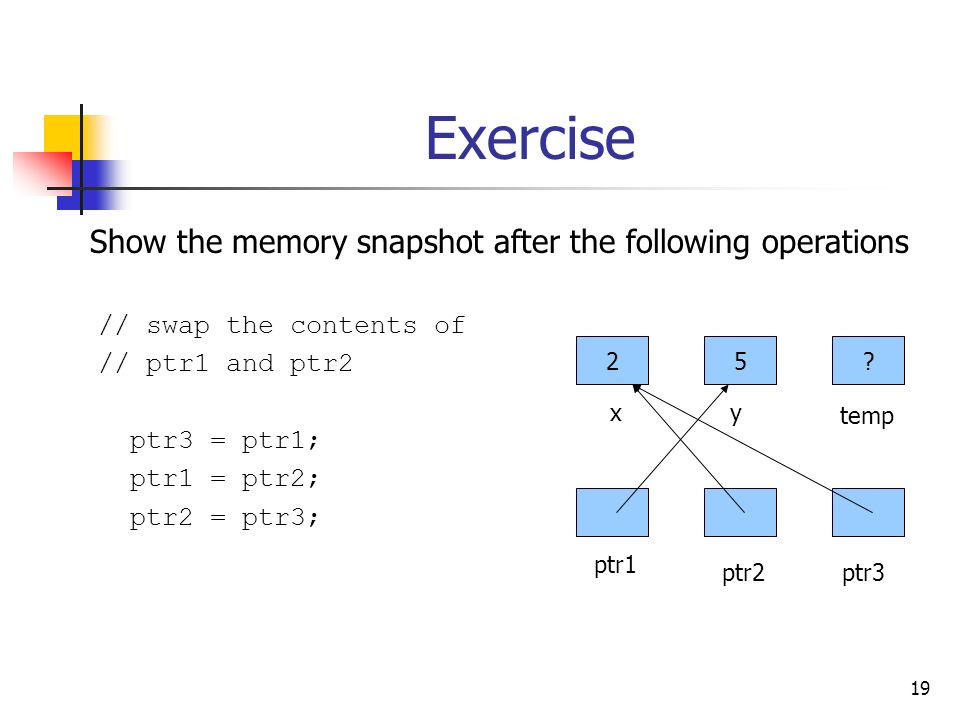 Exercise

Show the memory snapshot after the following operations

// swap the contents of
// ptr1 and ptr2

ptr3 = ptr1;
ptr1 = ptr2;
ptr2 = ptr3;

2
5
?
x
y
temp
ptr1
ptr2
ptr3

19